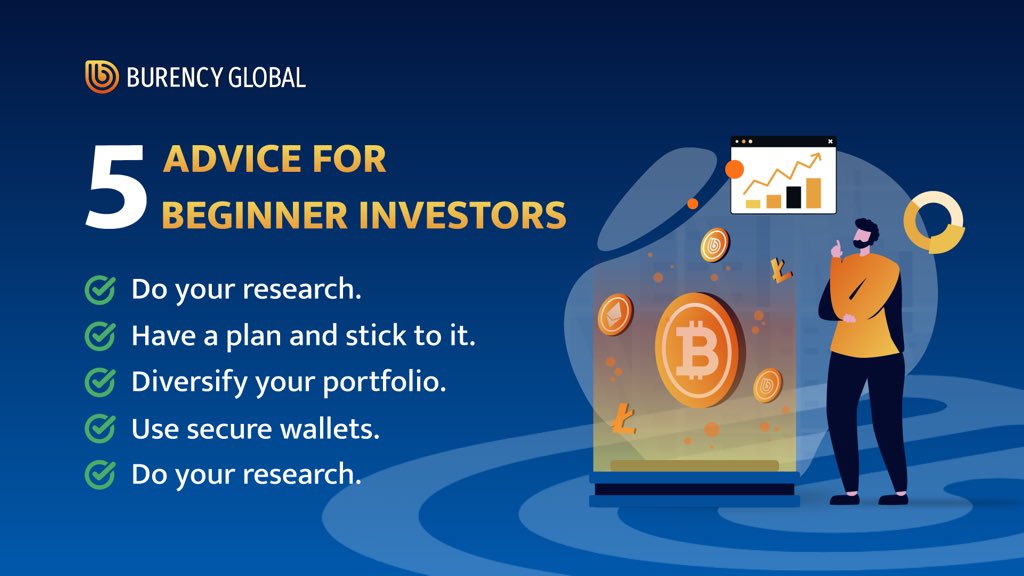 BURENCY GLOBAL

5 ADVICE FOR BEGINNER INVESTORS

Do your research.
Have a plan and stick to it.
Diversify your portfolio.
Use secure wallets.
Do your research.